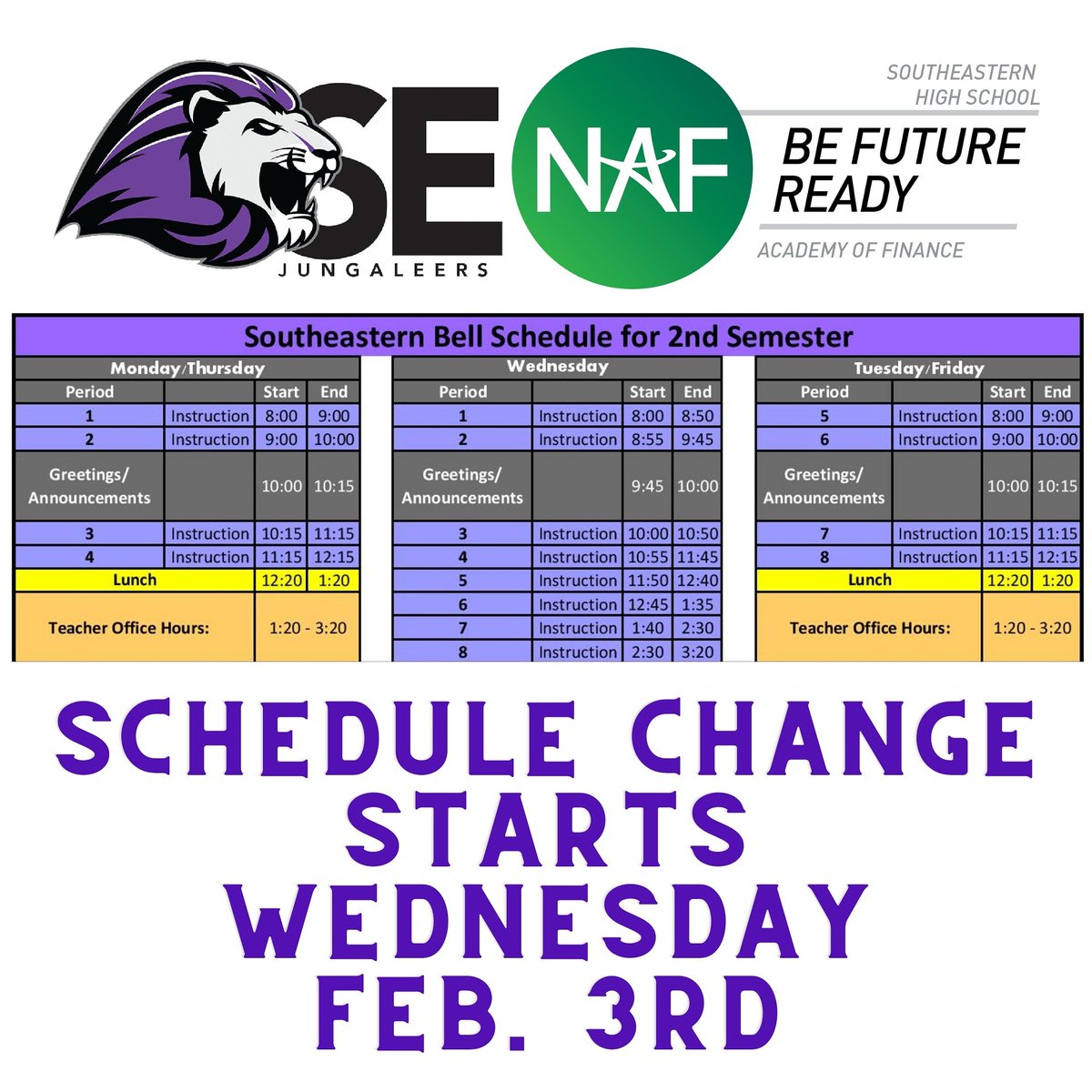 SE
JUNGALEERS

NAF

SOUTHEASTERN HIGH SCHOOL

BE FUTURE READY

ACADEMY OF FINANCE

Southeastern Bell Schedule for 2nd Semester

Monday/Thursday

| Period | | Start | End |
|---|---|---|---|
| 1 | Instruction | 8:00 | 9:00 |
| 2 | Instruction | 9:00 | 10:00 |
| Greetings/ Announcements | | 10:00 | 10:15 |
| 3 | Instruction | 10:15 | 11:15 |
| 4 | Instruction | 11:15 | 12:15 |
| Lunch | | 12:20 | 1:20 |
| Teacher Office Hours: | | 1:20 - 3:20 | |

Wednesday

| Period | | Start | End |
|---|---|---|---|
| 1 | Instruction | 8:00 | 8:50 |
| 2 | Instruction | 8:55 | 9:45 |
| Greetings/ Announcements | | 9:45 | 10:00 |
| 3 | Instruction | 10:00 | 10:50 |
| 4 | Instruction | 10:55 | 11:45 |
| 5 | Instruction | 11:50 | 12:40 |
| 6 | Instruction | 12:45 | 1:35 |
| 7 | Instruction | 1:40 | 2:30 |
| 8 | Instruction | 2:30 | 3:20 |

Tuesday/Friday

| Period | | Start | End |
|---|---|---|---|
| 5 | Instruction | 8:00 | 9:00 |
| 6 | Instruction | 9:00 | 10:00 |
| Greetings/ Announcements | | 10:00 | 10:15 |
| 7 | Instruction | 10:15 | 11:15 |
| 8 | Instruction | 11:15 | 12:15 |
| Lunch | | 12:20 | 1:20 |
| Teacher Office Hours: | | 1:20 - 3:20 | |

SCHEDULE CHANGE STARTS WEDNESDAY FEB. 3RD